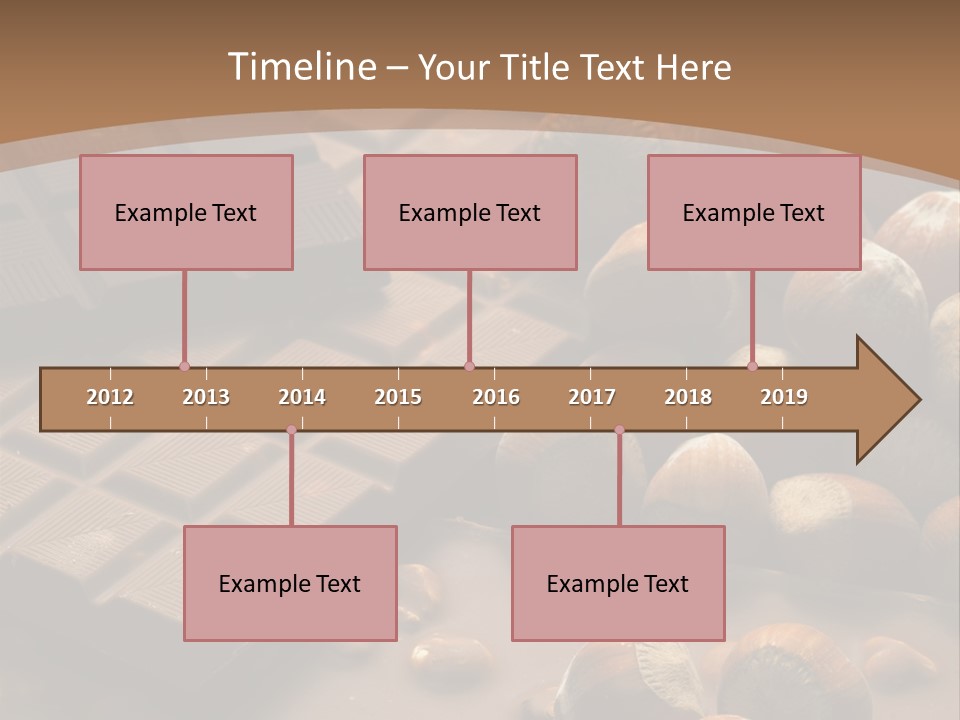 Timeline – Your Title Text Here

Example Text

Example Text

Example Text

2012 2013 2014 2015 2016 2017 2018 2019

Example Text

Example Text